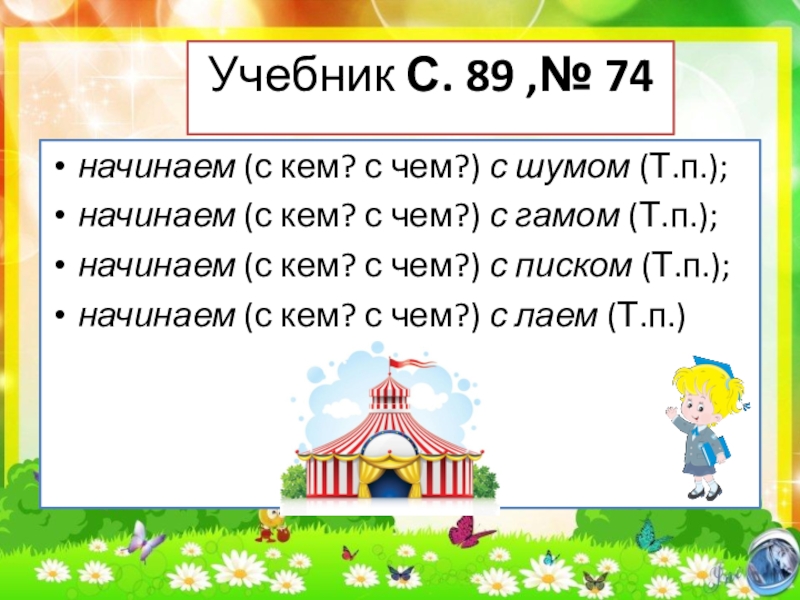 Учебник С. 89 ,№ 74

• начинаем (с кем? с чем?) с шумом (Т.п.);
• начинаем (с кем? с чем?) с гамом (Т.п.);
• начинаем (с кем? с чем?) с писком (Т.п.);
• начинаем (с кем? с чем?) с лаем (Т.п.)